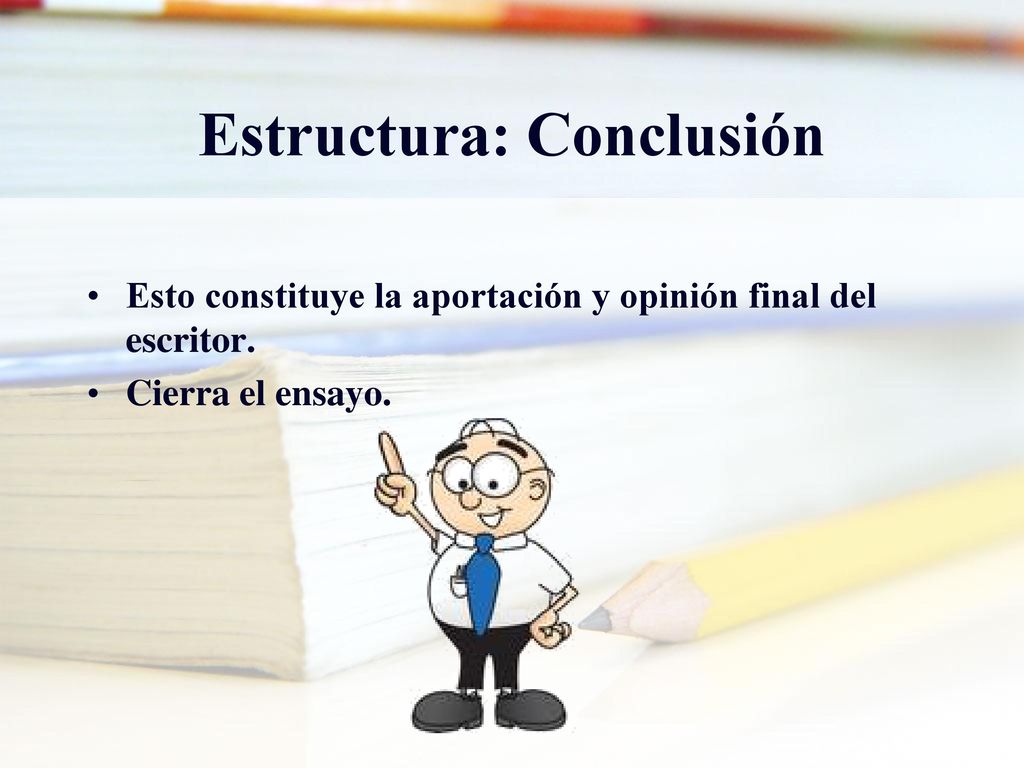 Estructura: Conclusión

• Esto constituye la aportación y opinión final del escritor.
• Cierra el ensayo.